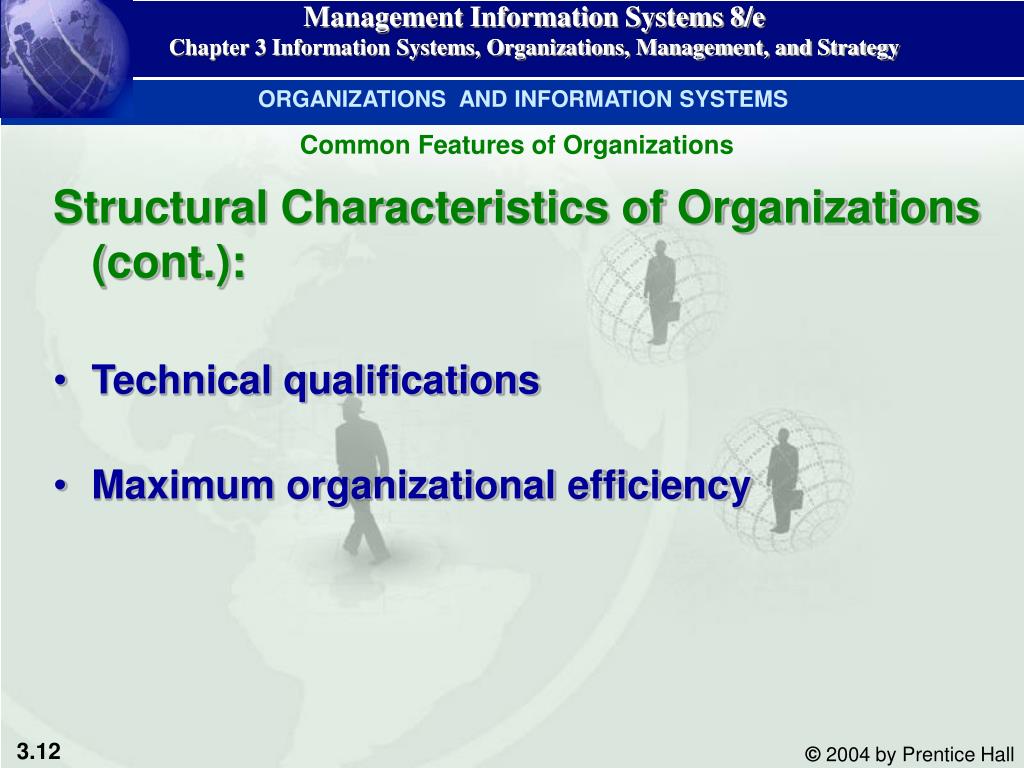 Management Information Systems 8/e
Chapter 3 Information Systems, Organizations, Management, and Strategy

ORGANIZATIONS AND INFORMATION SYSTEMS

Common Features of Organizations

Structural Characteristics of Organizations (cont.):

• Technical qualifications

• Maximum organizational efficiency

3.12

© 2004 by Prentice Hall